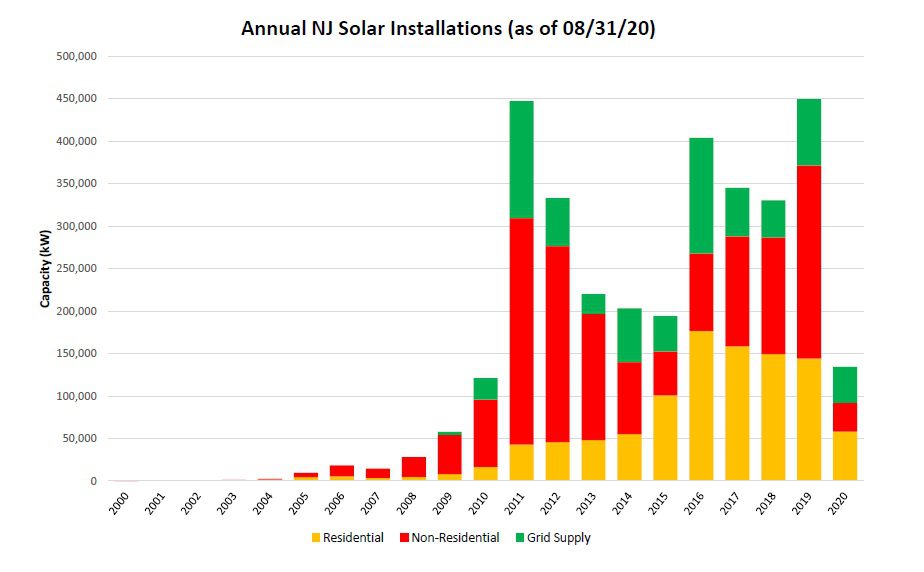 Annual NJ Solar Installations (as of 08/31/20)

Capacity (kW)

500,000
450,000
400,000
350,000
300,000
250,000
200,000
150,000
100,000
50,000
0

2000
2001
2002
2003
2004
2005
2006
2007
2008
2009
2010
2011
2012
2013
2014
2015
2016
2017
2018
2019
2020

Residential
Non-Residential
Grid Supply